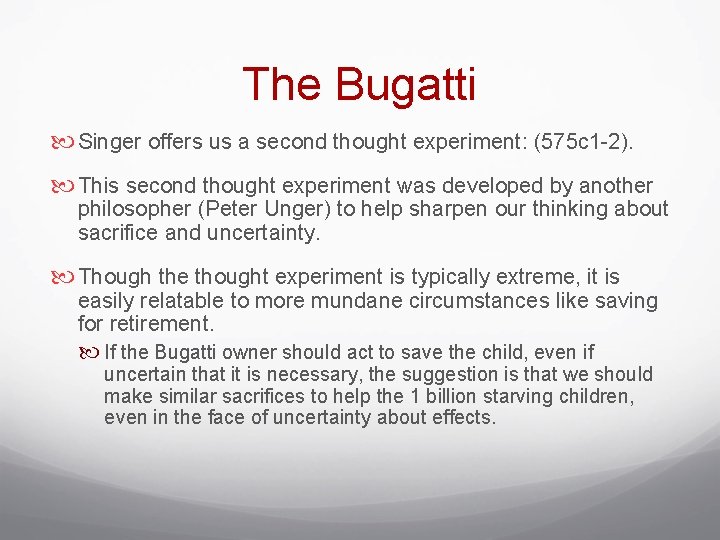 The Bugatti

Singer offers us a second thought experiment: (575c1-2).

This second thought experiment was developed by another philosopher (Peter Unger) to help sharpen our thinking about sacrifice and uncertainty.

Though the thought experiment is typically extreme, it is easily relatable to more mundane circumstances like saving for retirement.

If the Bugatti owner should act to save the child, even if uncertain that it is necessary, the suggestion is that we should make similar sacrifices to help the 1 billion starving children, even in the face of uncertainty about effects.